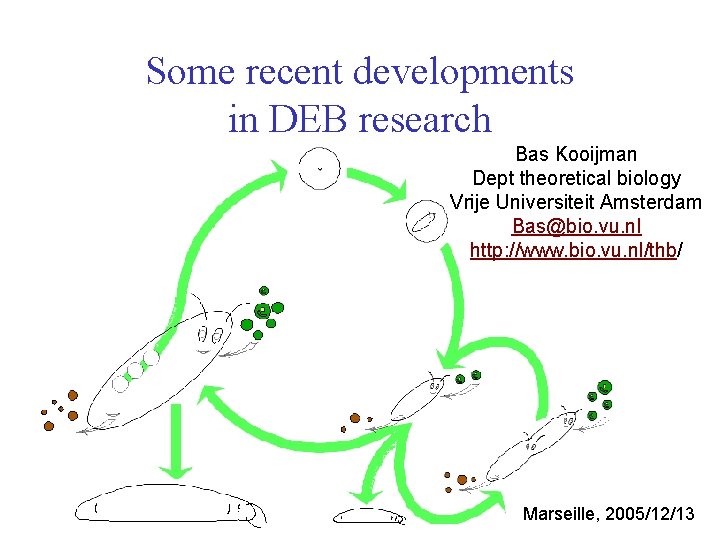 Some recent developments in DEB research

Bas Kooijman
Dept theoretical biology
Vrije Universiteit Amsterdam
Bas@bio.vu.nl
http://www.bio.vu.nl/thb/

Marseille, 2005/12/13